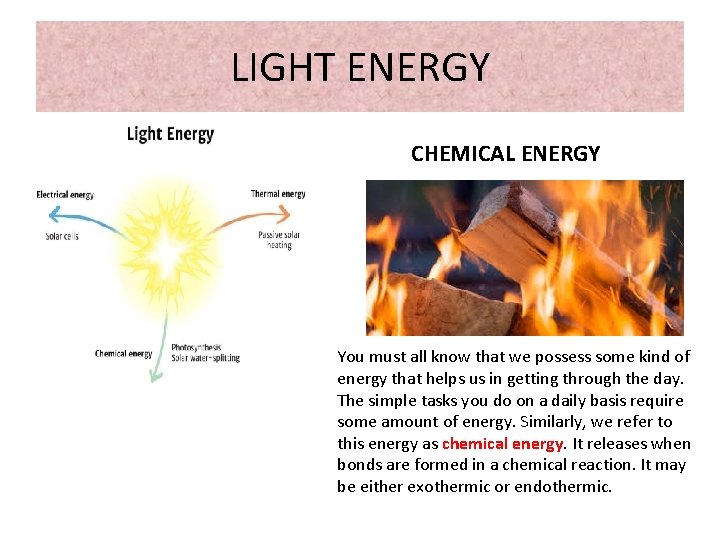 LIGHT ENERGY

Light Energy

Electrical energy

Solar cells

Thermal energy

Passive solar heating

Chemical energy

Photosynthesis
Solar water-splitting

CHEMICAL ENERGY

You must all know that we possess some kind of energy that helps us in getting through the day. The simple tasks you do on a daily basis require some amount of energy. Similarly, we refer to this energy as chemical energy. It releases when bonds are formed in a chemical reaction. It may be either exothermic or endothermic.